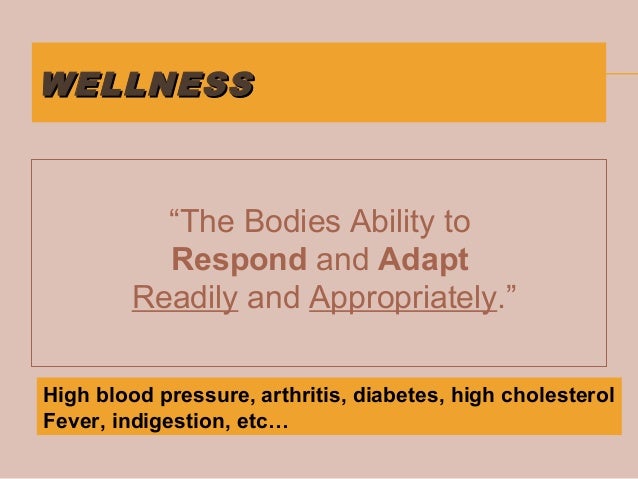 WELLNESS

“The Bodies Ability to Respond and Adapt Readily and Appropriately.”

High blood pressure, arthritis, diabetes, high cholesterol
Fever, indigestion, etc…